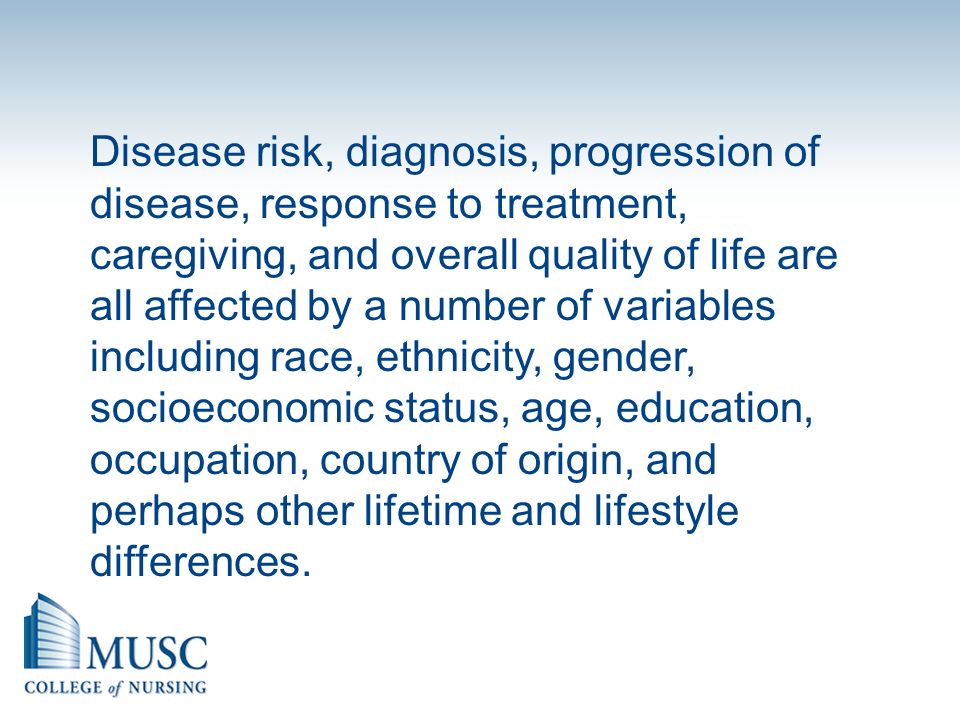 Disease risk, diagnosis, progression of disease, response to treatment, caregiving, and overall quality of life are all affected by a number of variables including race, ethnicity, gender, socioeconomic status, age, education, occupation, country of origin, and perhaps other lifetime and lifestyle differences.

MUSC
COLLEGE of NURSING